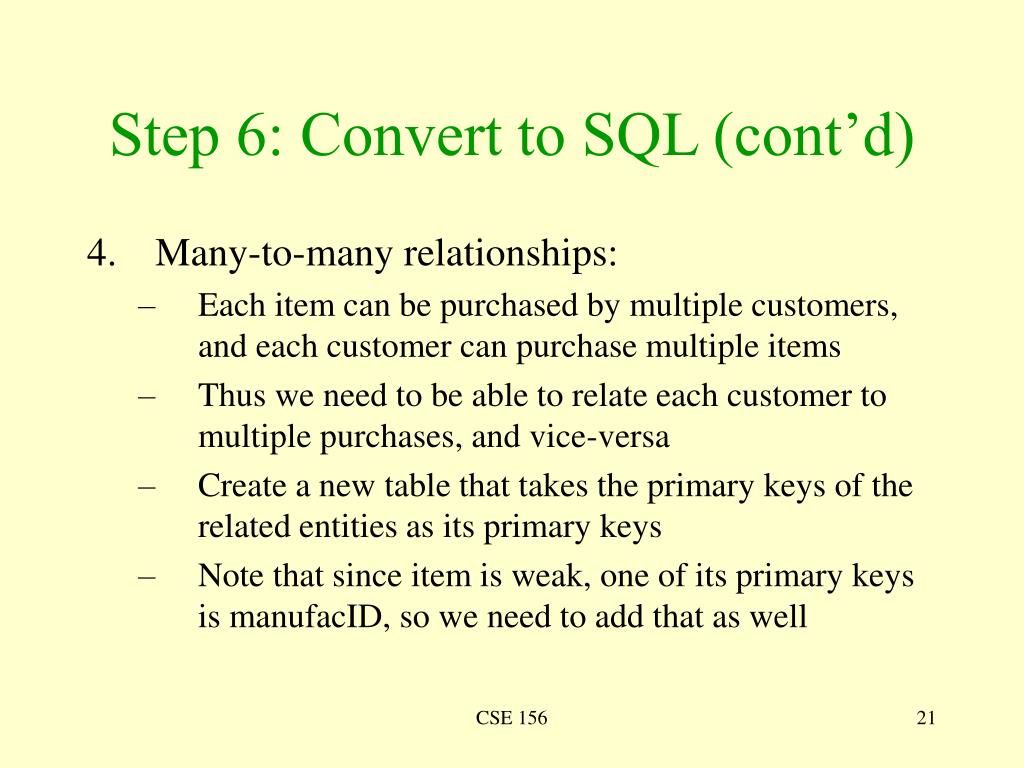 Step 6: Convert to SQL (cont’d)

4. Many-to-many relationships:

– Each item can be purchased by multiple customers, and each customer can purchase multiple items

– Thus we need to be able to relate each customer to multiple purchases, and vice-versa

– Create a new table that takes the primary keys of the related entities as its primary keys

– Note that since item is weak, one of its primary keys is manufacID, so we need to add that as well

CSE 156

21